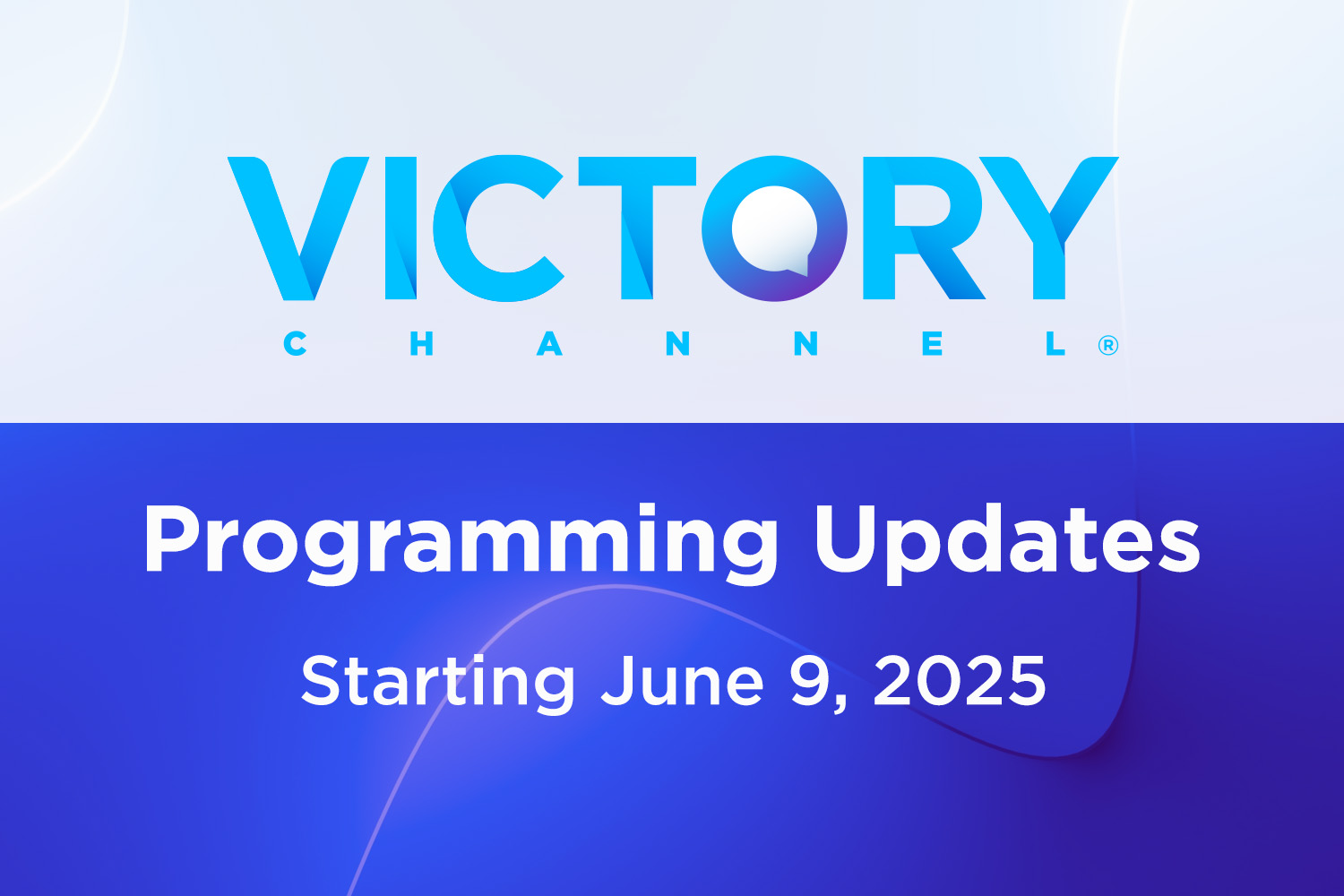 VICTORY
CHANNEL®

Programming Updates

Starting June 9, 2025